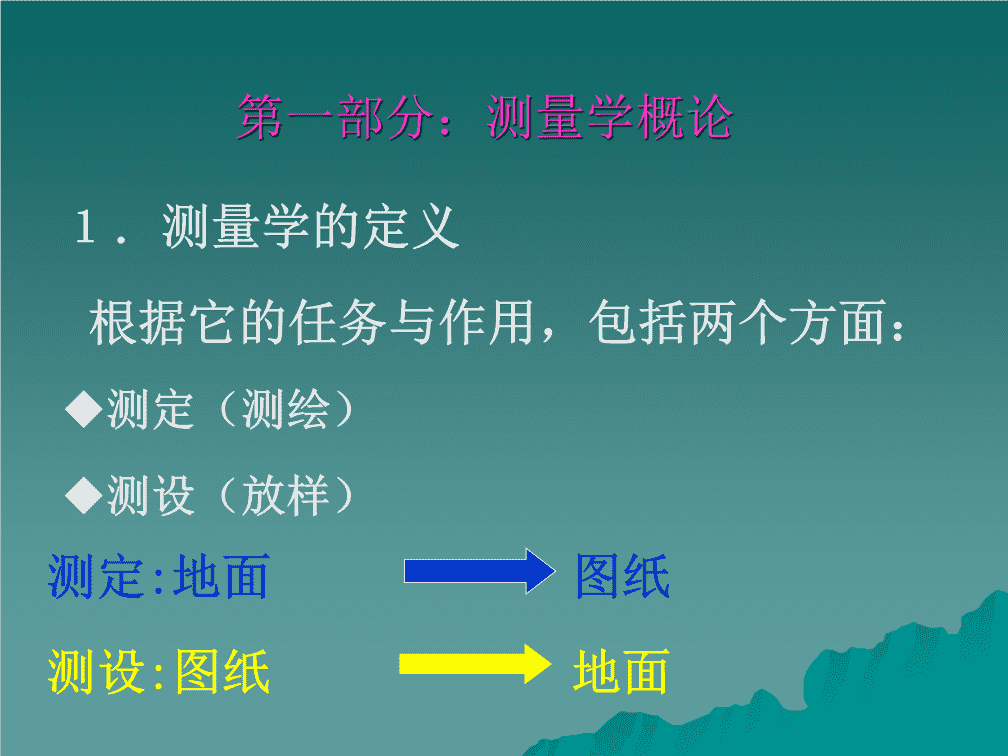 第一部分：测量学概论

1．测量学的定义

根据它的任务与作用，包括两个方面：

◆测定（测绘）

◆测设（放样）

测定:地面 图纸

测设:图纸 地面